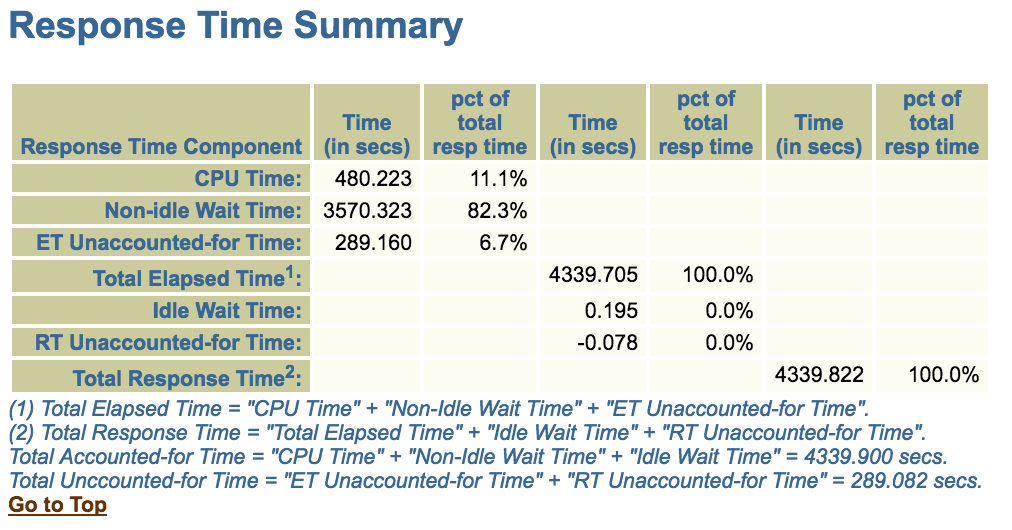 Response Time Summary

| Response Time Component | Time (in secs) | pct of total resp time | Time (in secs) | pct of total resp time | Time (in secs) | pct of total resp time |
|---|---|---|---|---|---|---|
| CPU Time: | 480.223 | 11.1% | | | | |
| Non-idle Wait Time: | 3570.323 | 82.3% | | | | |
| ET Unaccounted-for Time: | 289.160 | 6.7% | | | | |
| Total Elapsed Time$^1$: | | | 4339.705 | 100.0% | | |
| Idle Wait Time: | | | 0.195 | 0.0% | | |
| RT Unaccounted-for Time: | | | -0.078 | 0.0% | | |
| Total Response Time$^2$: | | | | | 4339.822 | 100.0% |

(1) Total Elapsed Time = "CPU Time" + "Non-Idle Wait Time" + "ET Unaccounted-for Time".
(2) Total Response Time = "Total Elapsed Time" + "Idle Wait Time" + "RT Unaccounted-for Time".
Total Accounted-for Time = "CPU Time" + "Non-Idle Wait Time" + "Idle Wait Time" = 4339.900 secs.
Total Unccounted-for Time = "ET Unaccounted-for Time" + "RT Unaccounted-for Time" = 289.082 secs.
Go to Top